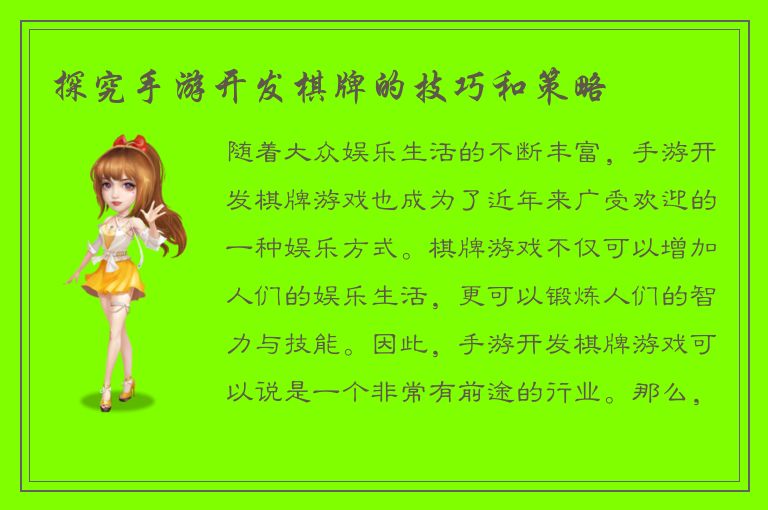 探究手游开发棋牌的技巧和策略

随着大众娱乐生活的不断丰富，手游开发棋牌游戏也成为了近年来广受欢迎的一种娱乐方式。棋牌游戏不仅可以增加人们的娱乐生活，更可以锻炼人们的智力与技能。因此，手游开发棋牌游戏可以说是一个非常有前途的行业。那么，